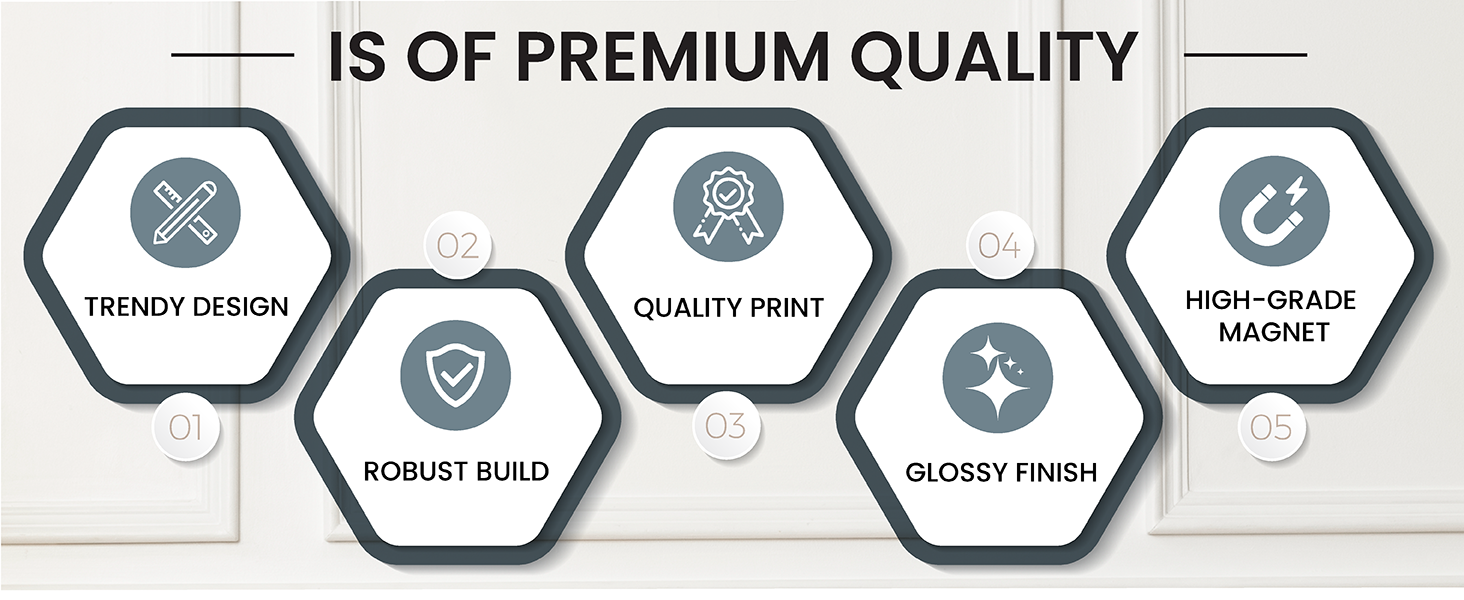 IS OF PREMIUM QUALITY

TRENDY DESIGN

01

02

ROBUST BUILD

QUALITY PRINT

03

04

GLOSSY FINISH

HIGH-GRADE MAGNET

05